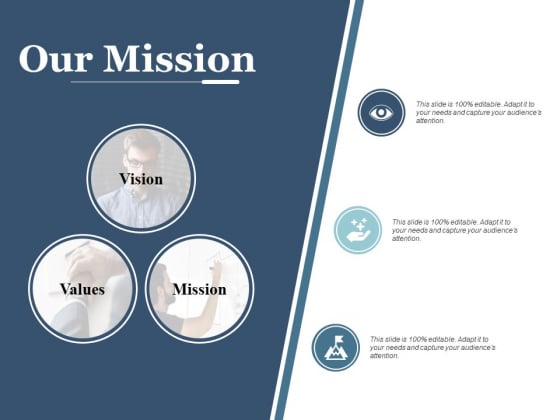 Our Mission

Vision

Values

Mission

This slide is 100% editable. Adapt it to your needs and capture your audience's attention.

This slide is 100% editable. Adapt it to your needs and capture your audience's attention.

This slide is 100% editable. Adapt it to your needs and capture your audience's attention.